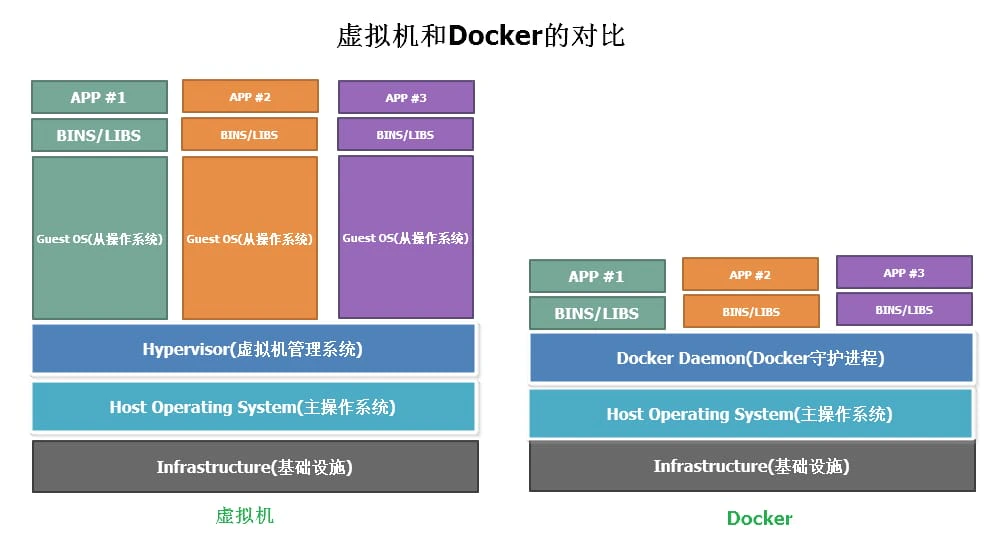 虚拟机和Docker的对比

APP #1
BINS/LIBS
Guest OS(从操作系统)

APP #2
BINS/LIBS
Guest OS(从操作系统)

APP #3
BINS/LIBS
Guest OS(从操作系统)

Hypervisor(虚拟机管理系统)
Host Operating System(主操作系统)
Infrastructure(基础设施)

虚拟机

APP #1
BINS/LIBS

APP #2
BINS/LIBS

APP #3
BINS/LIBS

Docker Daemon(Docker守护进程)
Host Operating System(主操作系统)
Infrastructure(基础设施)

Docker